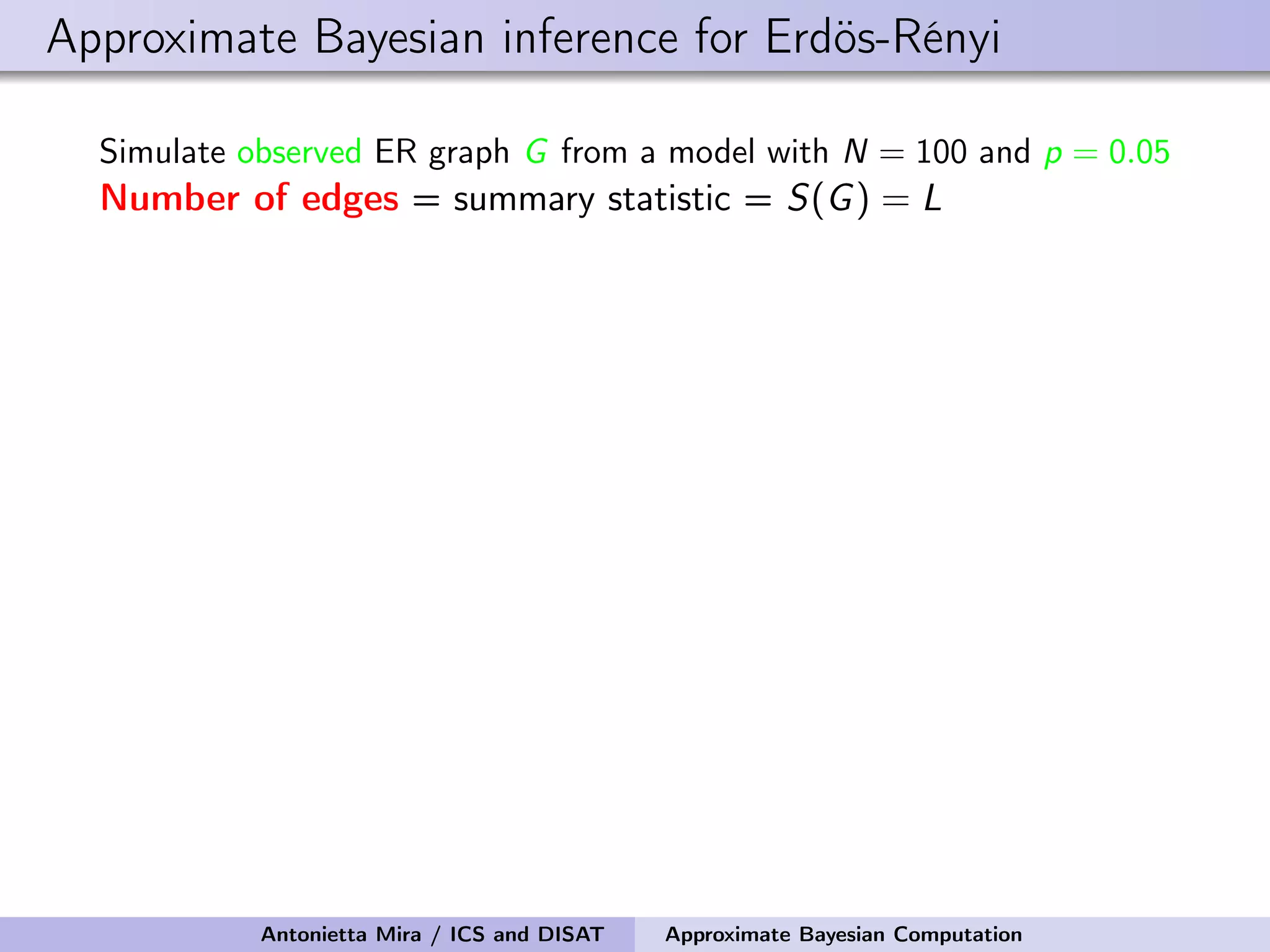 Approximate Bayesian inference for Erdös-Rényi

Simulate observed ER graph $G$ from a model with $N = 100$ and $p = 0.05$
Number of edges = summary statistic = $S(G) = L$

Antonietta Mira / ICS and DISAT Approximate Bayesian Computation